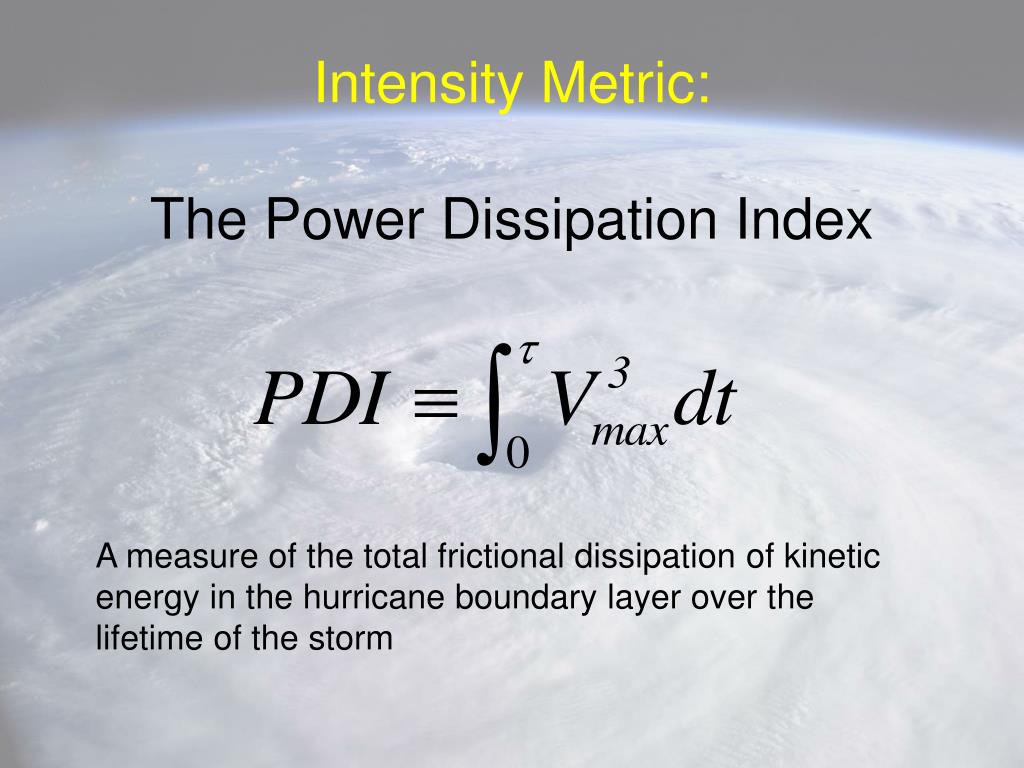 Intensity Metric:

The Power Dissipation Index

$PDI \equiv \int_0^{\tau} V_{max}^3 dt$

A measure of the total frictional dissipation of kinetic energy in the hurricane boundary layer over the lifetime of the storm